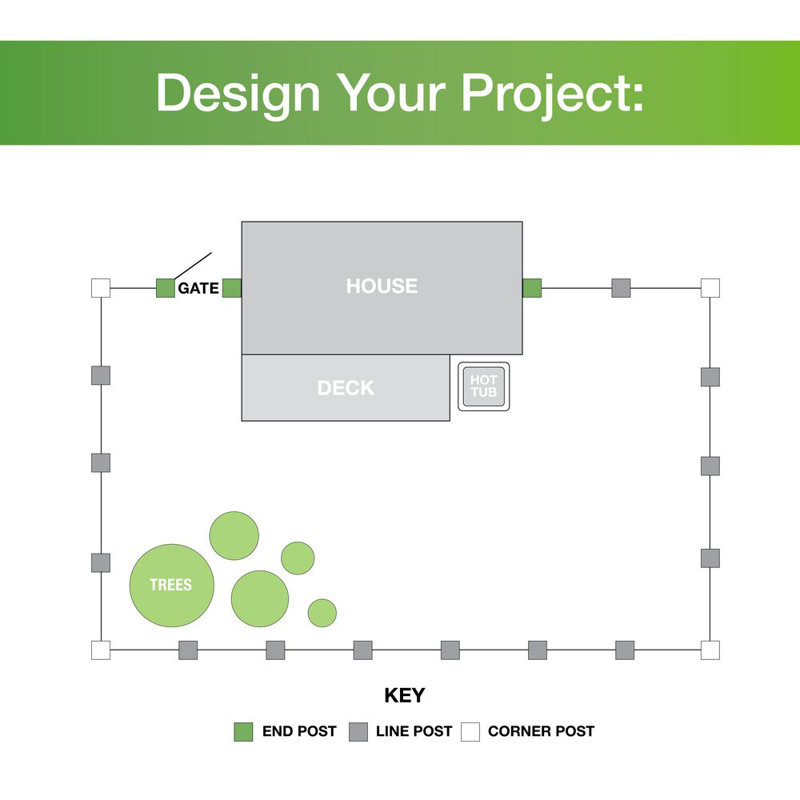 Design Your Project:

GATE

HOUSE

DECK

HOT TUB

TREES

KEY

END POST LINE POST CORNER POST